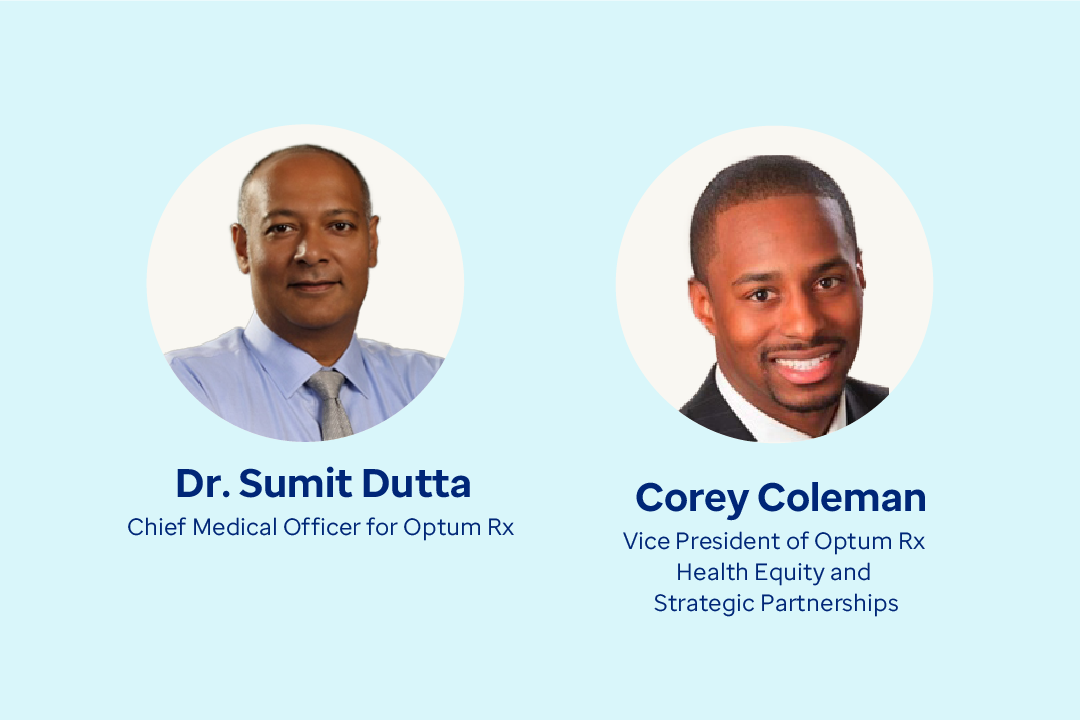 Dr. Sumit Dutta
Chief Medical Officer for Optum Rx

Corey Coleman
Vice President of Optum Rx Health Equity and Strategic Partnerships